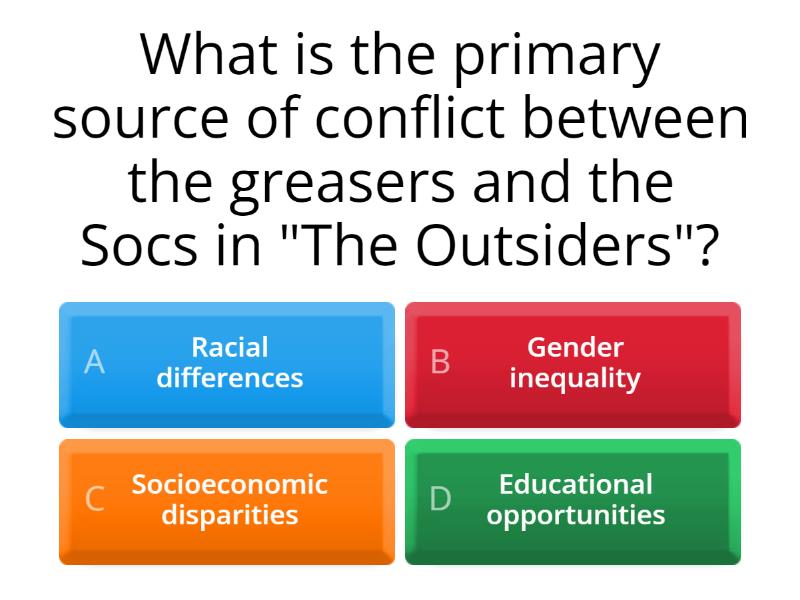 What is the primary source of conflict between the greasers and the Socs in "The Outsiders"?

A Racial differences

B Gender inequality

C Socioeconomic disparities

D Educational opportunities